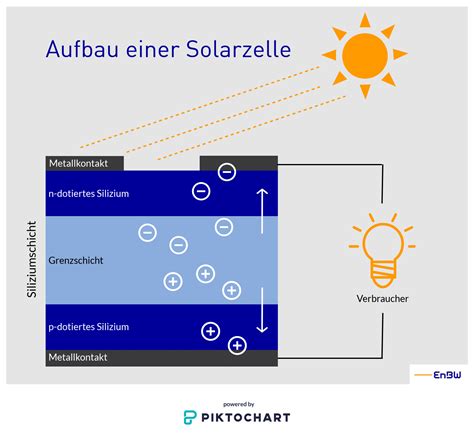 Aufbau einer Solarzelle

Metallkontakt

n-dotiertes Silizium

Siliziumschicht

Grenzschicht

p-dotiertes Silizium

Metallkontakt

Verbraucher

EnBW

powered by

PIKTOCHART